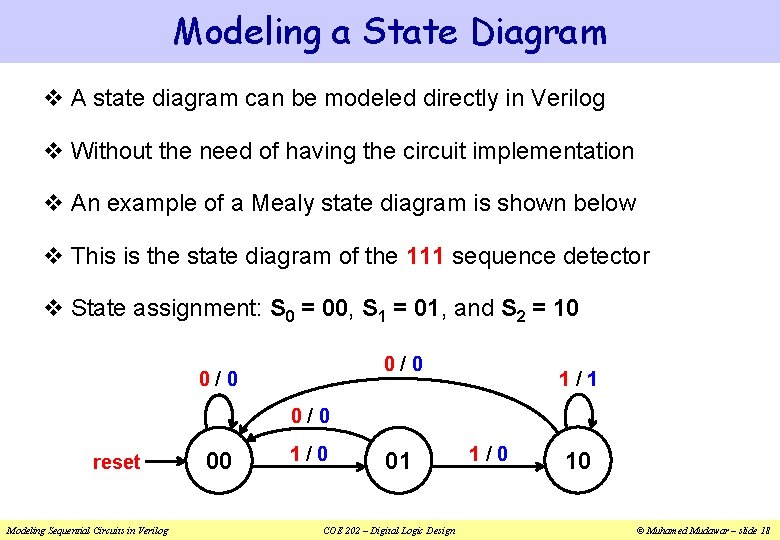 Modeling a State Diagram

❖ A state diagram can be modeled directly in Verilog

❖ Without the need of having the circuit implementation

❖ An example of a Mealy state diagram is shown below

❖ This is the state diagram of the 111 sequence detector

❖ State assignment: $S_0$ = 00, $S_1$ = 01, and $S_2$ = 10

0 / 0

0 / 0

1 / 1

0 / 0

reset

00

1 / 0

01

1 / 0

10

Modeling Sequential Circuits in Verilog

COE 202 – Digital Logic Design

© Muhamed Mudawar – slide 18